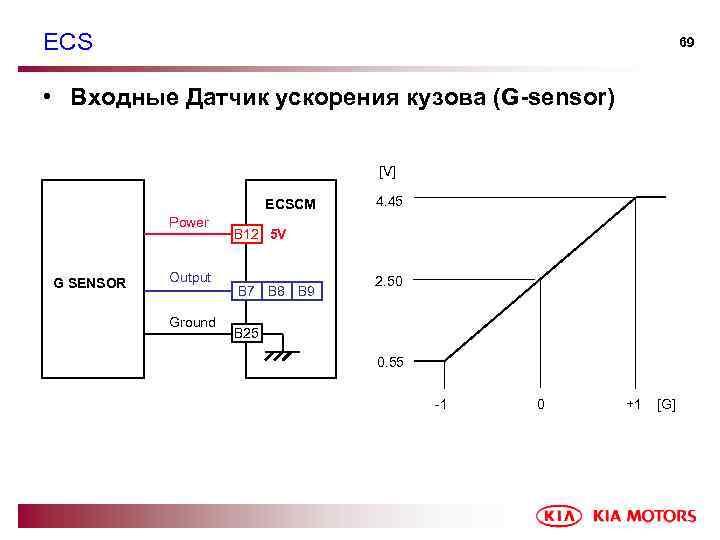 ECS

69

• Входные Датчик ускорения кузова (G-sensor)

G SENSOR

ECSCM

Power

B12 5V

Output

B7 B8 B9

Ground

B25

[V]

4.45

2.50

0.55

-1

0

+1 [G]

KIA KIA MOTORS